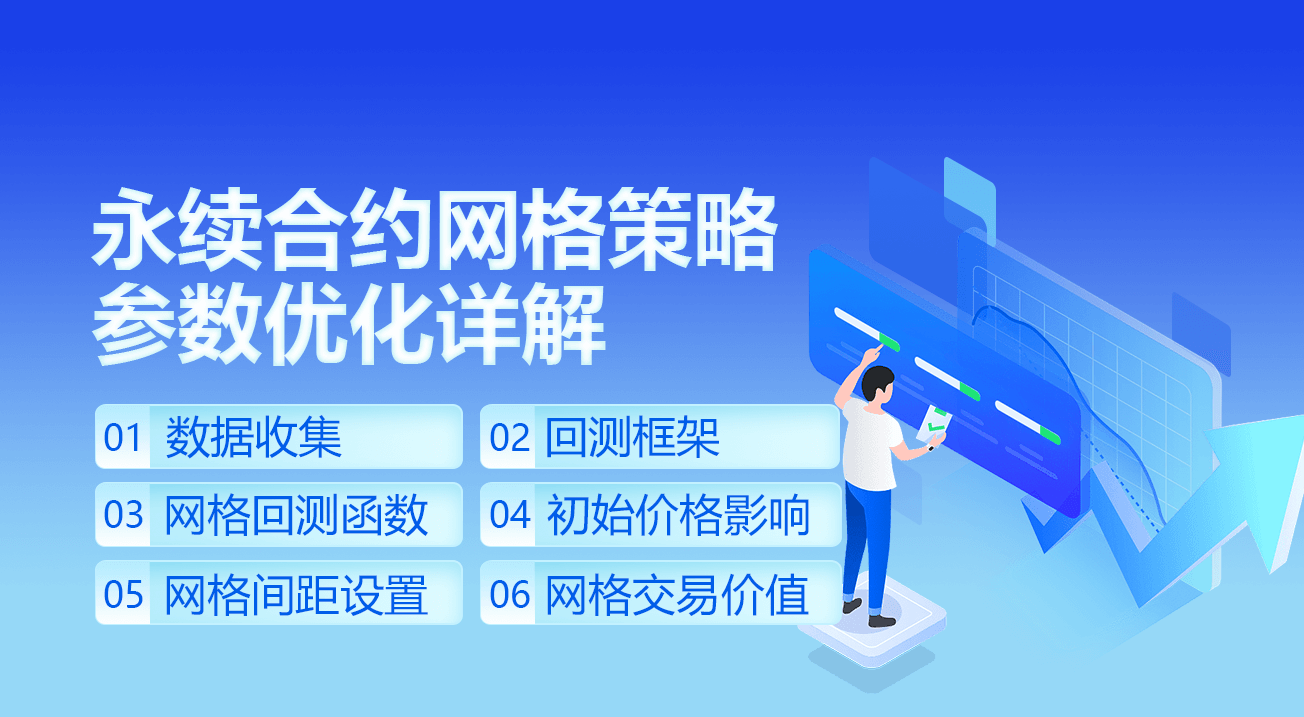 永续合约网格策略
参数优化详解

01 数据收集
02 回测框架
03 网格回测函数
04 初始价格影响
05 网格间距设置
06 网格交易价值